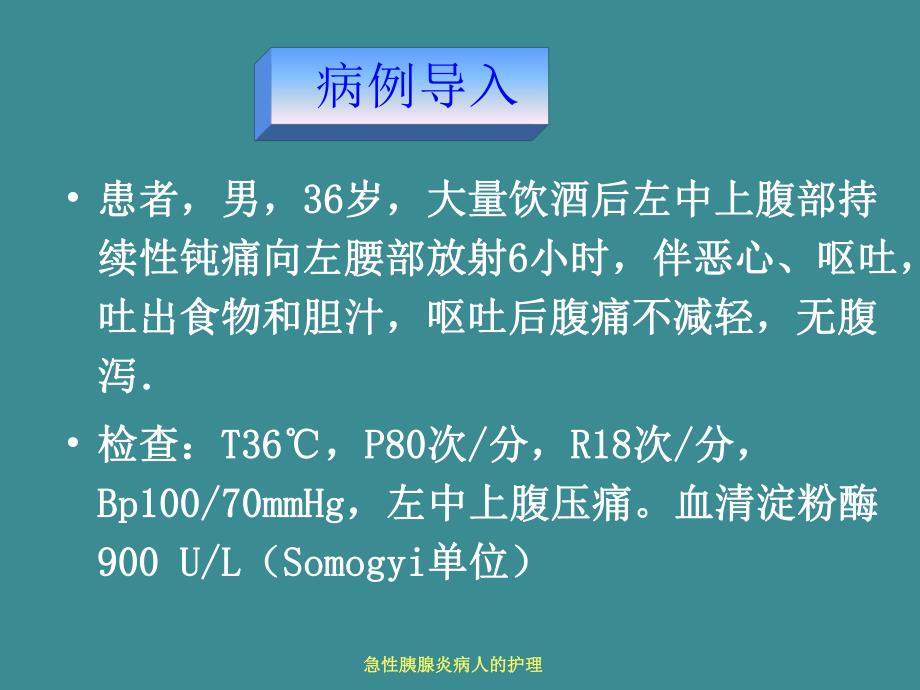 病例导入

• 患者，男，36岁，大量饮酒后左中上腹部持续性钝痛向左腰部放射6小时，伴恶心、呕吐，吐出食物和胆汁，呕吐后腹痛不减轻，无腹泻.

• 检查：T36℃，P80次/分，R18次/分，Bp100/70mmHg，左中上腹压痛。血清淀粉酶900 U/L（Somogyi单位）

急性胰腺炎病人的护理